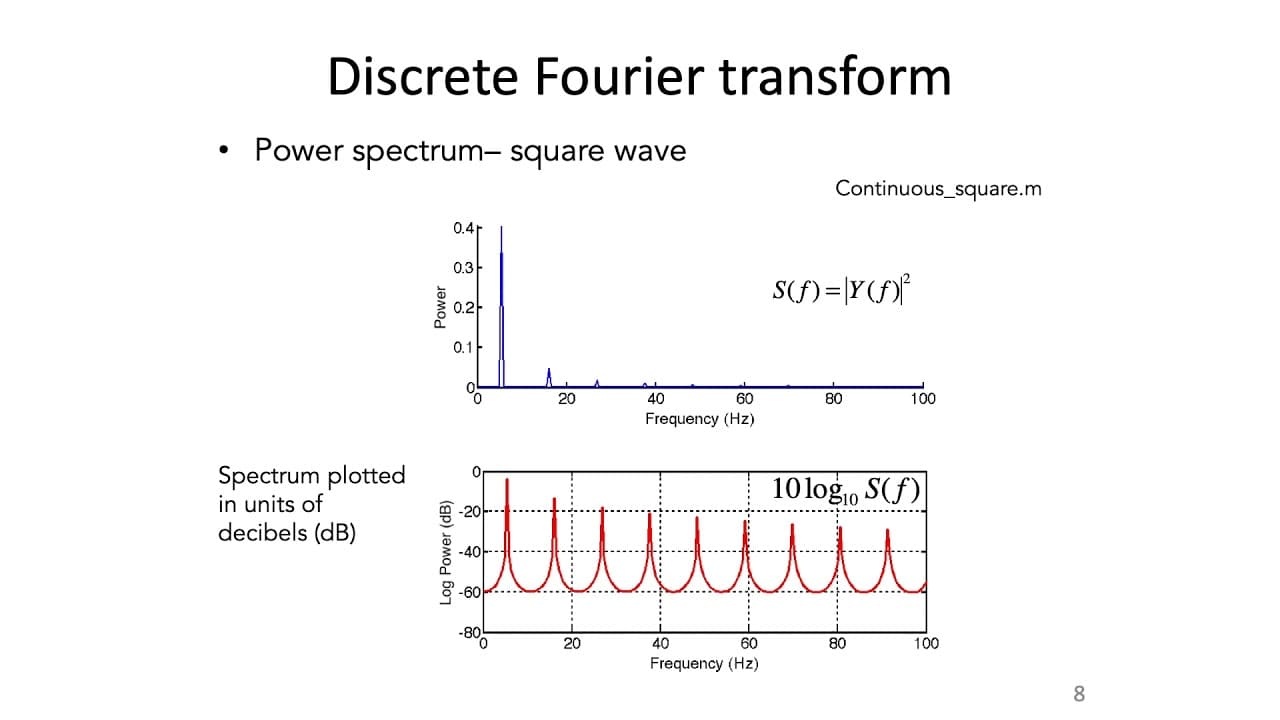 Discrete Fourier transform

• Power spectrum– square wave

Continuous_square.m

0.4
0.3
0.2
0.1
0
Power
0
20
40
60
80
100
Frequency (Hz)

$S(f)=|Y(f)|^2$

Spectrum plotted in units of decibels (dB)

0
-20
-40
-60
-80
Log Power (dB)
0
20
40
60
80
100
Frequency (Hz)

$10\log_{10} S(f)$

8